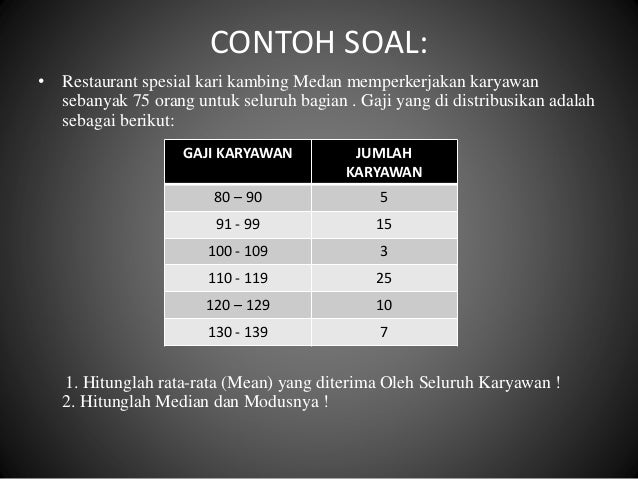 CONTOH SOAL:

• Restaurant spesial kari kambing Medan memperkerjakan karyawan sebanyak 75 orang untuk seluruh bagian . Gaji yang di distribusikan adalah sebagai berikut:

| GAJI KARYAWAN | JUMLAH KARYAWAN |
|---|---|
| 80 – 90 | 5 |
| 91 - 99 | 15 |
| 100 - 109 | 3 |
| 110 - 119 | 25 |
| 120 – 129 | 10 |
| 130 - 139 | 7 |

1. Hitunglah rata-rata (Mean) yang diterima Oleh Seluruh Karyawan !
2. Hitunglah Median dan Modusnya !